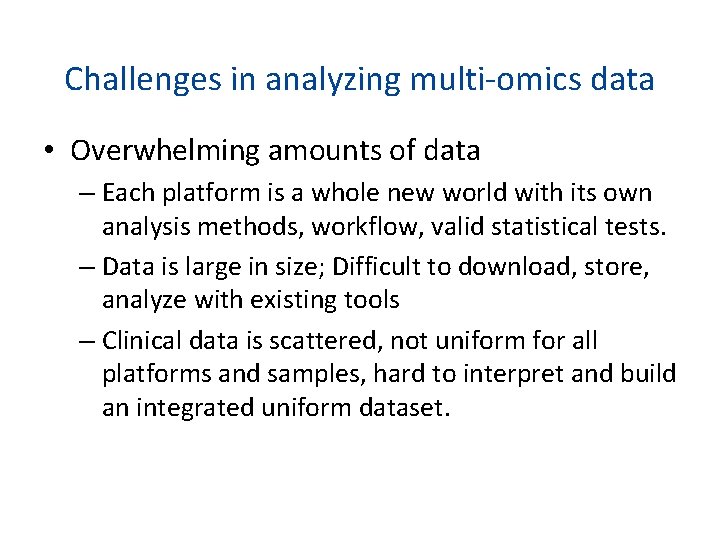 Challenges in analyzing multi-omics data

• Overwhelming amounts of data

– Each platform is a whole new world with its own analysis methods, workflow, valid statistical tests.

– Data is large in size; Difficult to download, store, analyze with existing tools

– Clinical data is scattered, not uniform for all platforms and samples, hard to interpret and build an integrated uniform dataset.